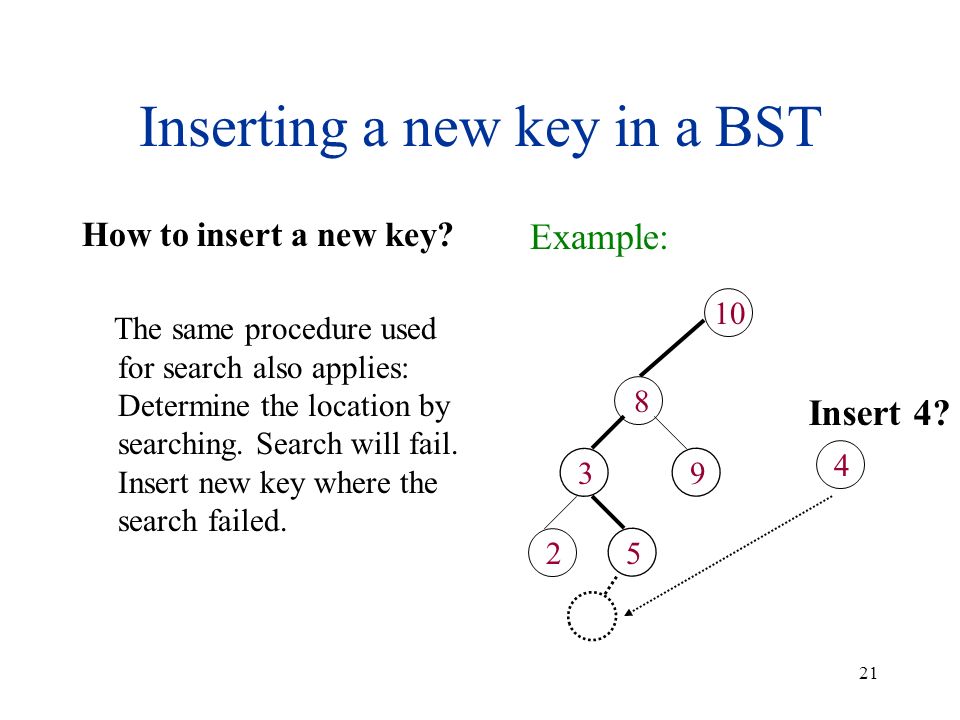 Inserting a new key in a BST

How to insert a new key?

The same procedure used for search also applies: Determine the location by searching. Search will fail. Insert new key where the search failed.

Example:

10

8

3

9

2

5

Insert 4?

4

21